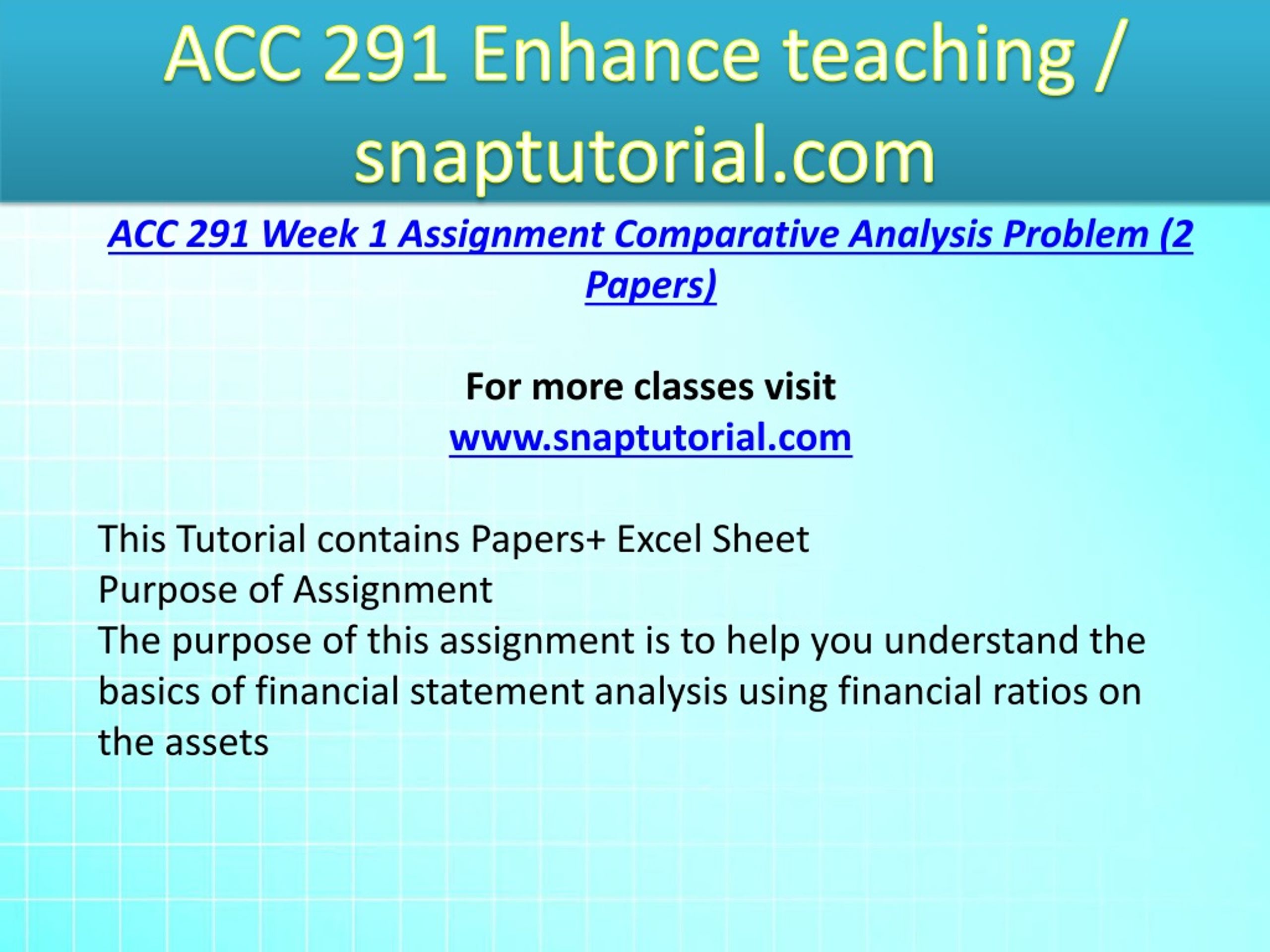 ACC 291 Enhance teaching / snaptutorial.com

ACC 291 Week 1 Assignment Comparative Analysis Problem (2 Papers)

For more classes visit
www.snaptutorial.com

This Tutorial contains Papers+ Excel Sheet
Purpose of Assignment
The purpose of this assignment is to help you understand the basics of financial statement analysis using financial ratios on the assets